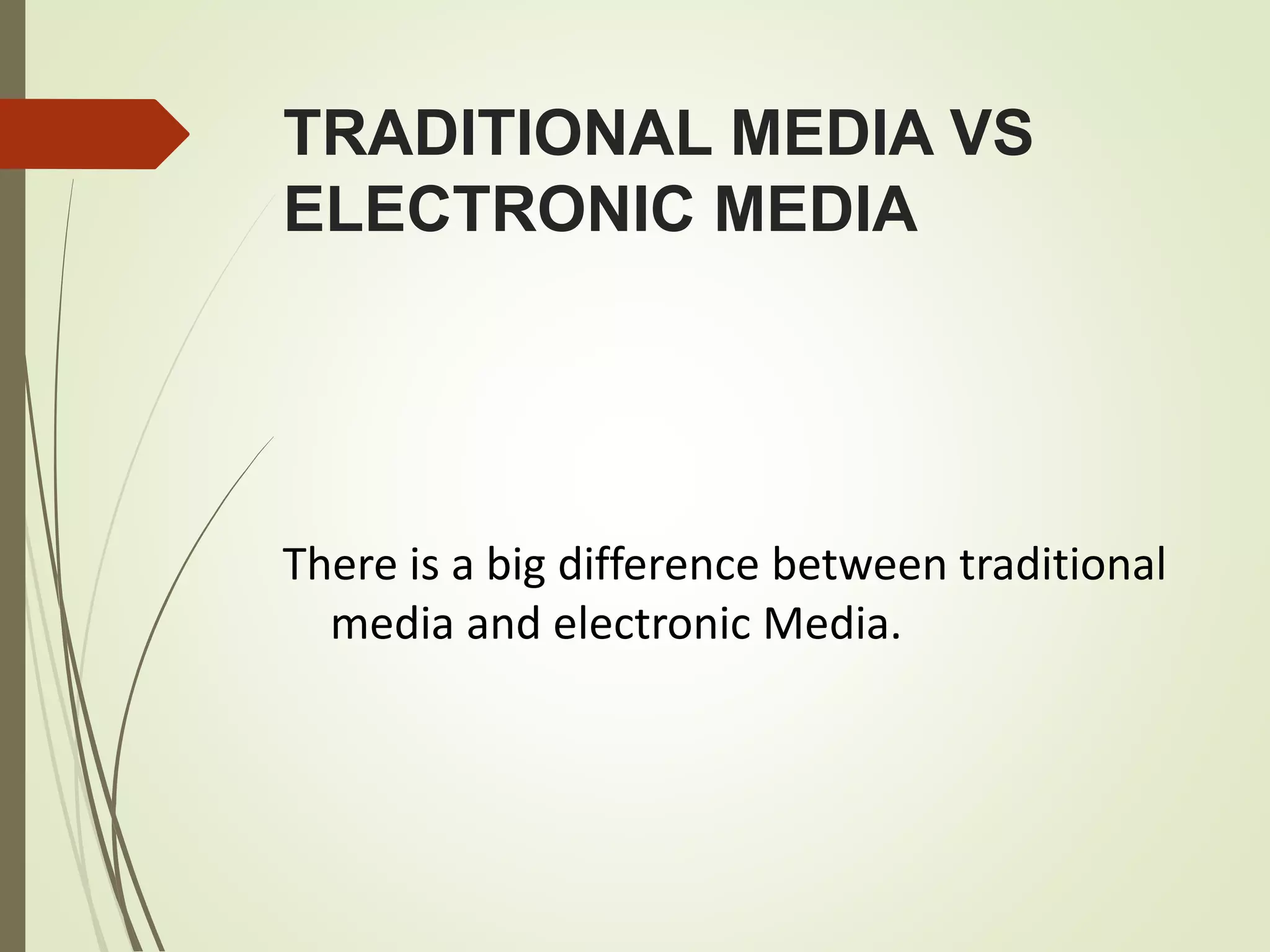 TRADITIONAL MEDIA VS ELECTRONIC MEDIA

There is a big difference between traditional media and electronic Media.